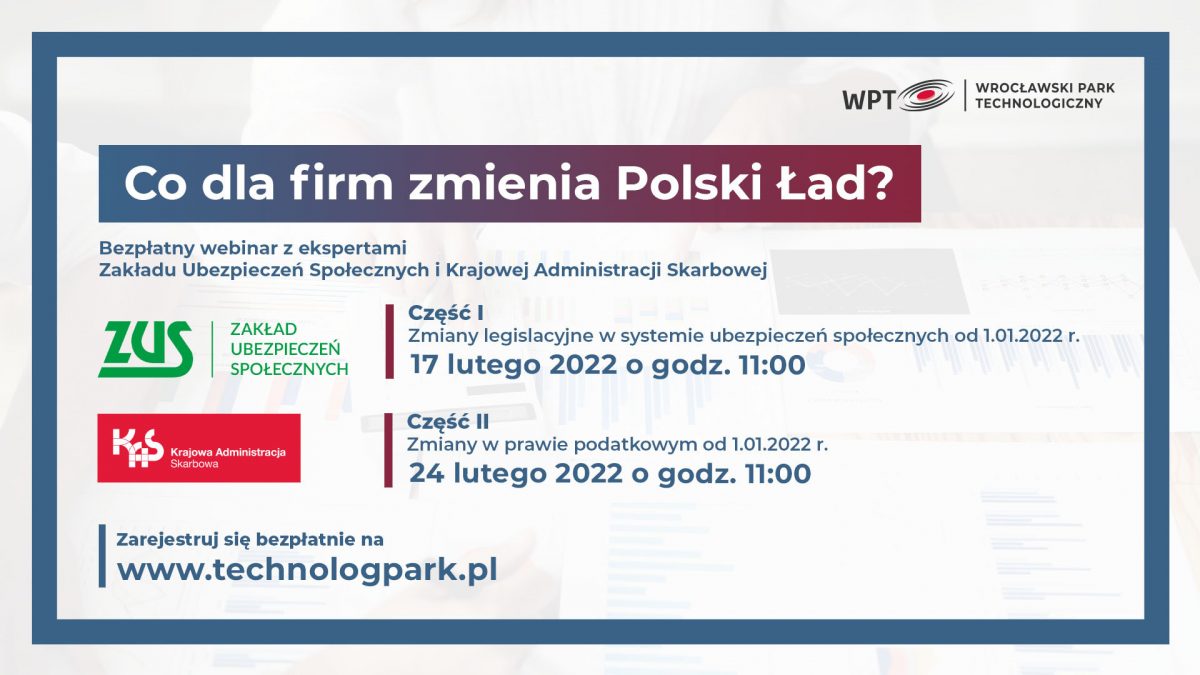 WPT WROCŁAWSKI PARK TECHNOLOGICZNY

Co dla firm zmienia Polski Ład?

Bezpłatny webinar z ekspertami Zakładu Ubezpieczeń Społecznych i Krajowej Administracji Skarbowej

ZUS ZAKŁAD UBEZPIECZEŃ SPOŁECZNYCH

Część I
Zmiany legislacyjne w systemie ubezpieczeń społecznych od 1.01.2022 r.
17 lutego 2022 o godz. 11:00

KAS Krajowa Administracja Skarbowa

Część II
Zmiany w prawie podatkowym od 1.01.2022 r.
24 lutego 2022 o godz. 11:00

Zarejestruj się bezpłatnie na
www.technologpark.pl